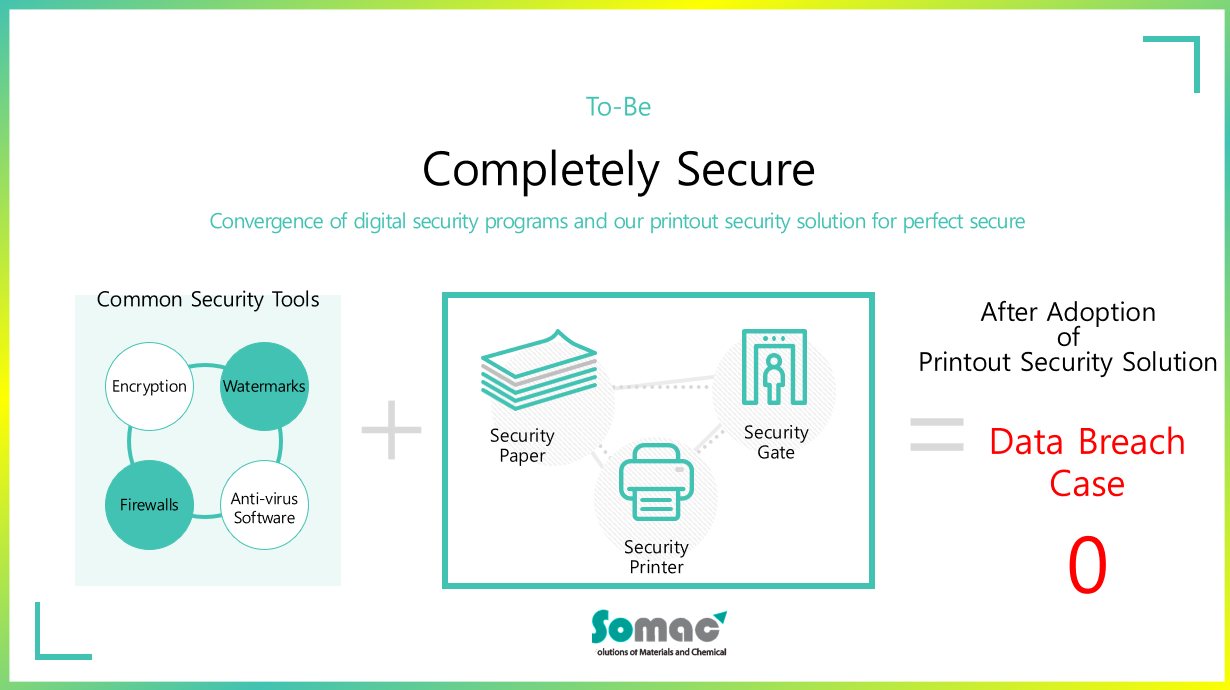 To-Be

Completely Secure

Convergence of digital security programs and our printout security solution for perfect secure

Common Security Tools

Encryption

Watermarks

Firewalls

Anti-virus Software

+

Security Paper

Security Gate

Security Printer

=

After Adoption of Printout Security Solution

Data Breach Case

0

Somac

olutions of Materials and Chemical